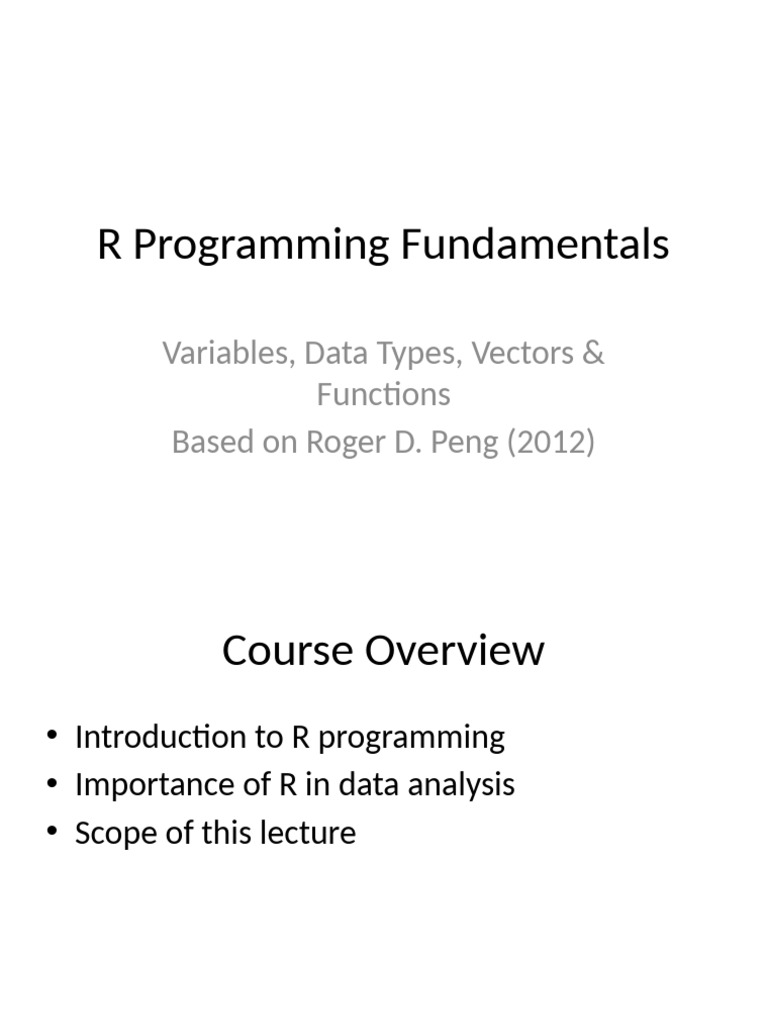 R Programming Fundamentals

Variables, Data Types, Vectors & Functions
Based on Roger D. Peng (2012)

Course Overview

• Introduction to R programming
• Importance of R in data analysis
• Scope of this lecture